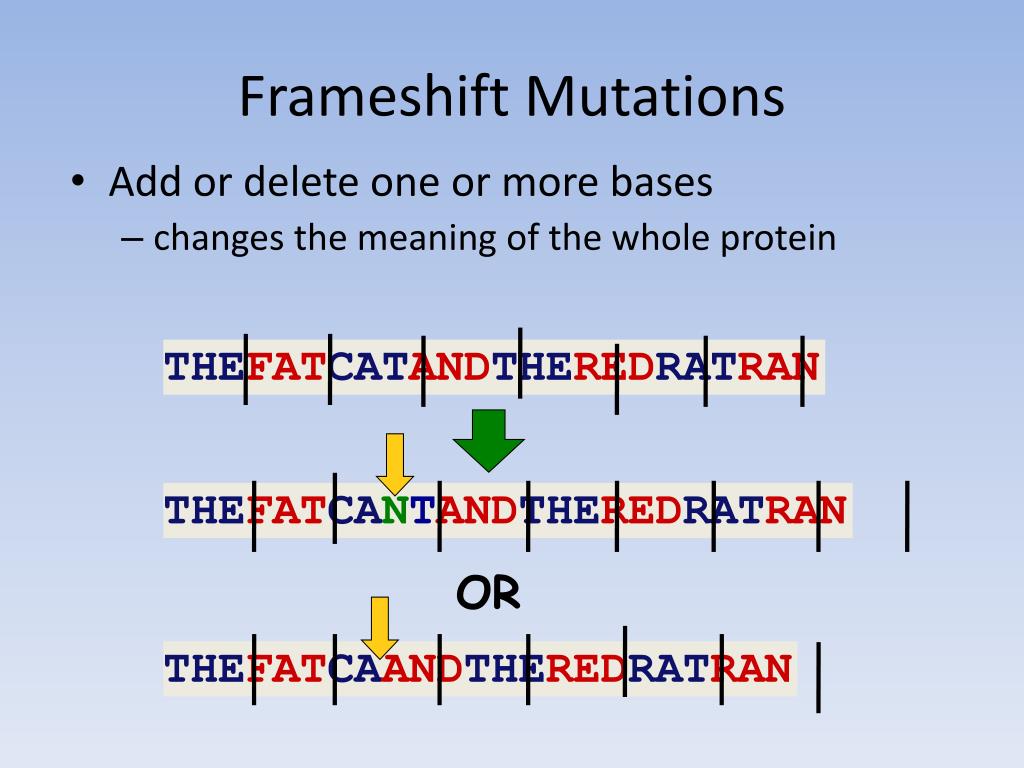 Frameshift Mutations

• Add or delete one or more bases
 – changes the meaning of the whole protein

THEFATCATANDTHEREDRATRAN

THEFATCANTANDTHEREDRATRAN

OR

THEFATCAANDTHEREDRATRAN